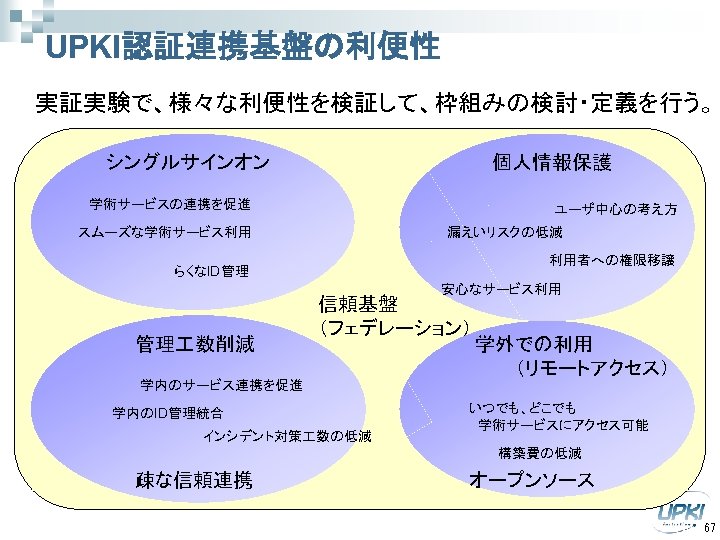 UPKI認証連携基盤の利便性

実証実験で、様々な利便性を検証して、枠組みの検討・定義を行う。

シングルサインオン

学術サービスの連携を促進

スムーズな学術サービス利用

らくなID管理

個人情報保護

ユーザ中心の考え方

漏えいリスクの低減

利用者への権限移譲

安心なサービス利用

信頼基盤
（フェデレーション）

管理工数削減

学内のサービス連携を促進

学内のID管理統合

インシデント対策工数の低減

疎な信頼連携

学外での利用
（リモートアクセス）

いつでも、どこでも
学術サービスにアクセス可能

構築費の低減

オープンソース

UPKI

67